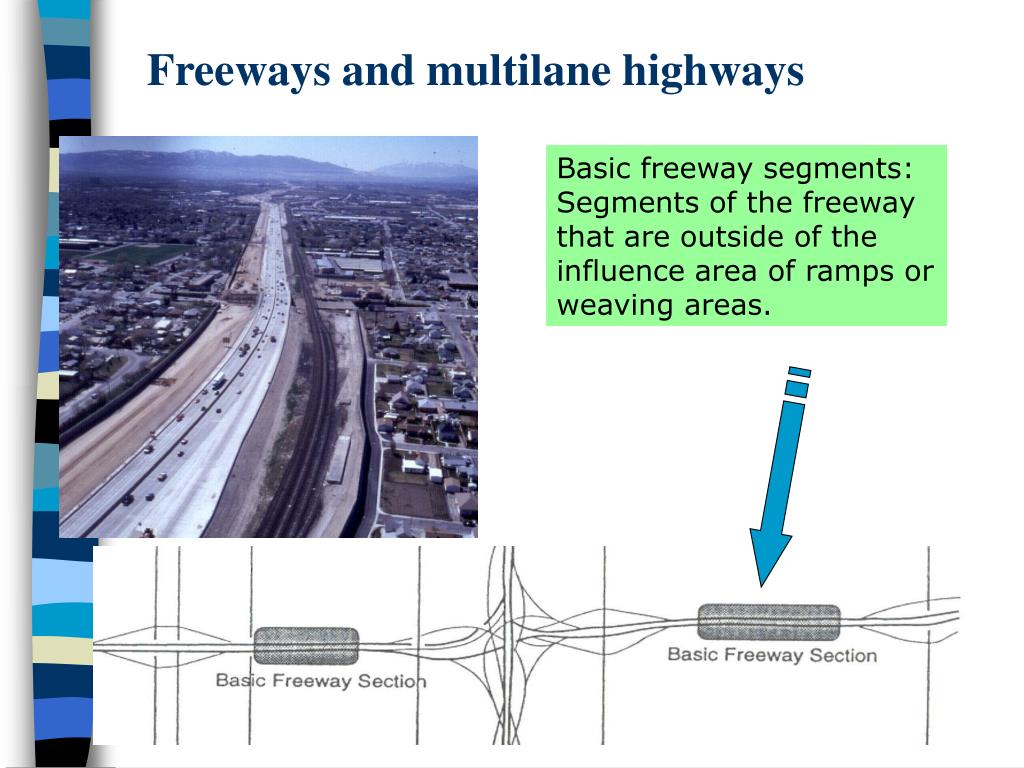 Freeways and multilane highways

Basic freeway segments: Segments of the freeway that are outside of the influence area of ramps or weaving areas.

Basic Freeway Section

Basic Freeway Section